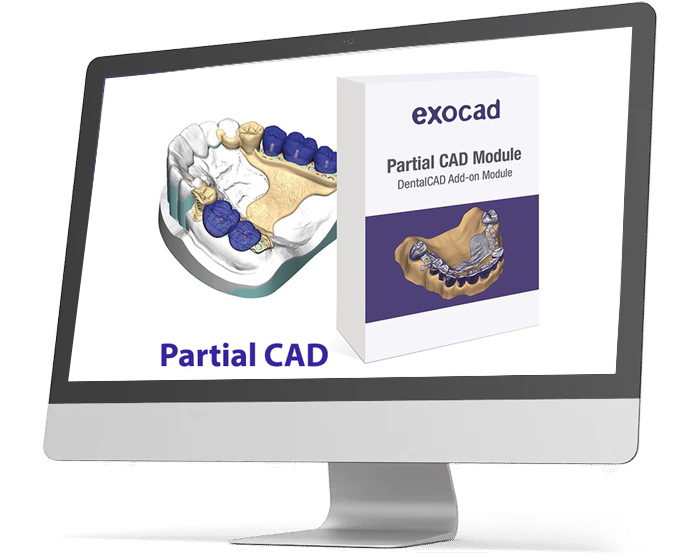 exocad

Partial CAD Module
DentalCAD Add-on Module

Partial CAD